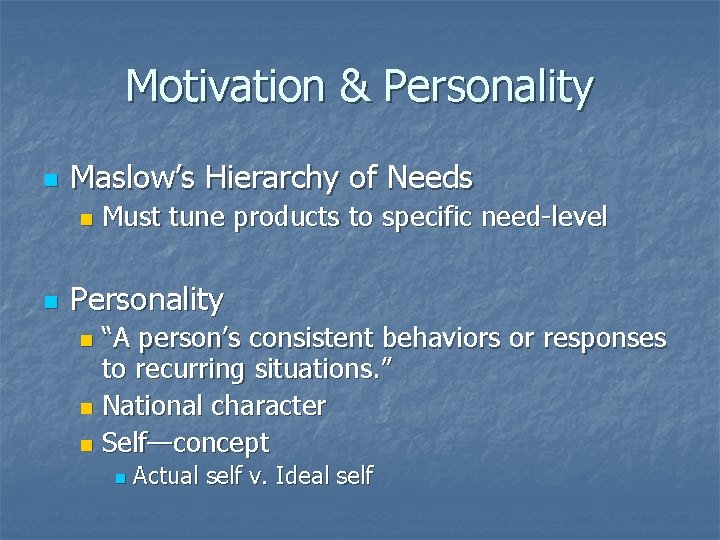 Motivation & Personality

Maslow’s Hierarchy of Needs

Must tune products to specific need-level

Personality

“A person’s consistent behaviors or responses to recurring situations.”

National character

Self—concept

Actual self v. Ideal self